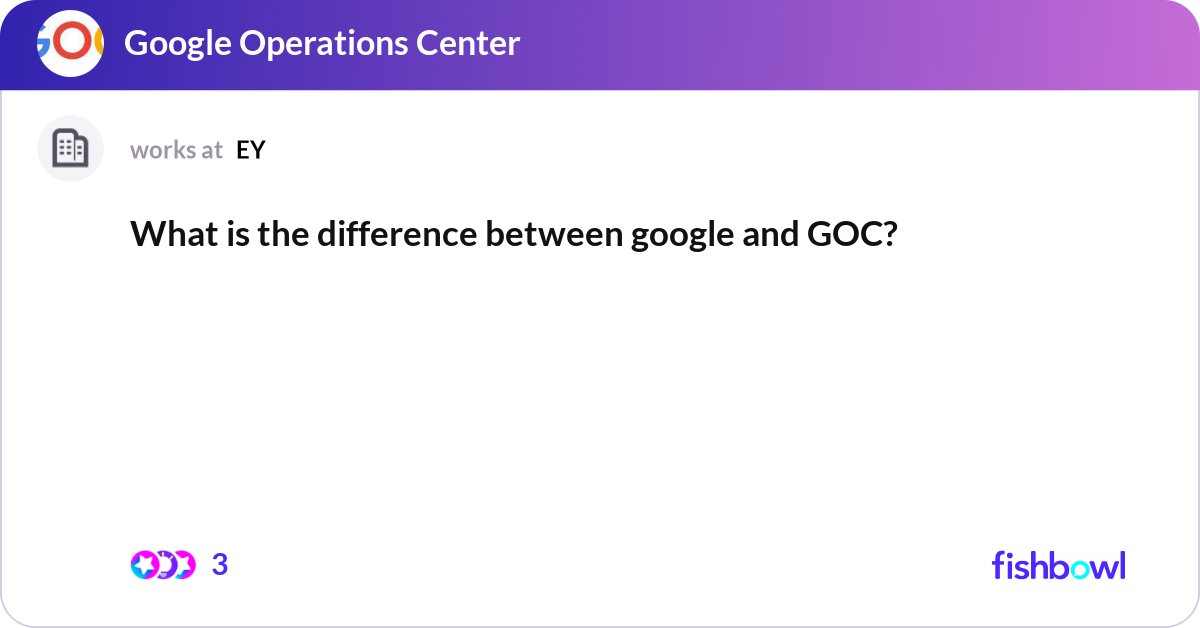 GOC Google Operations Center

works at EY

What is the difference between google and GOC?

3

fishbowl